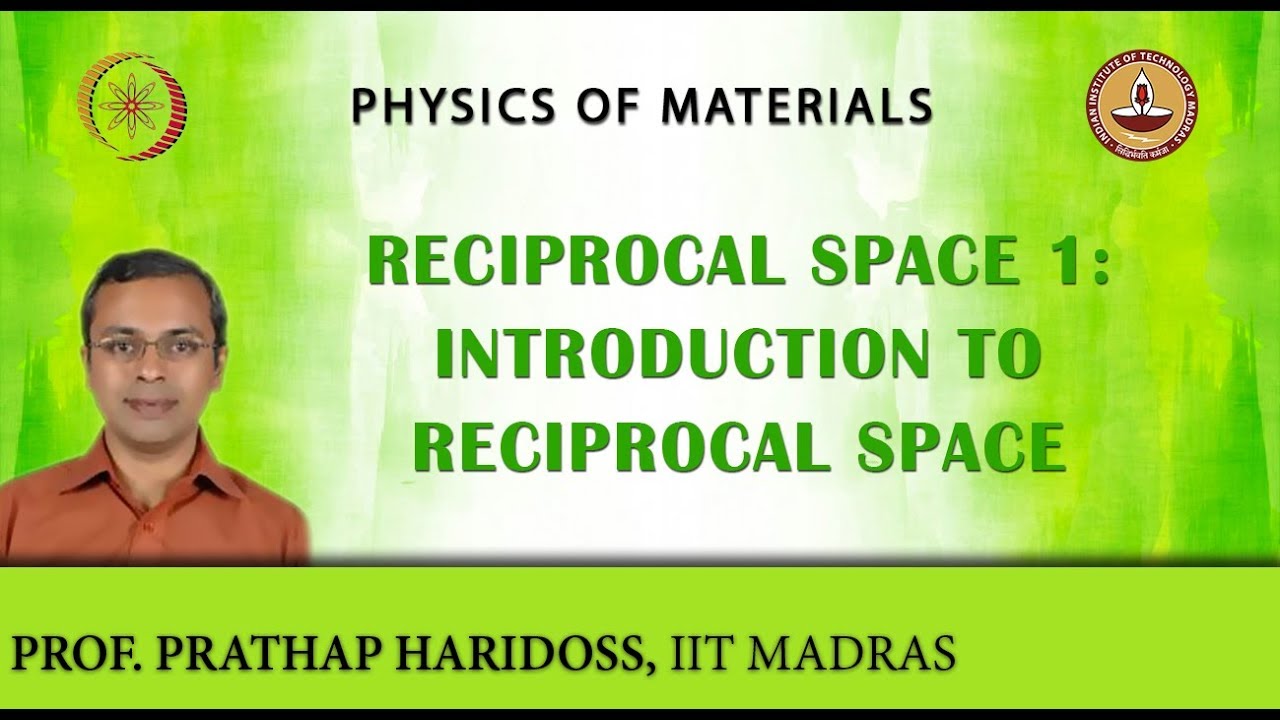 PHYSICS OF MATERIALS

INDIAN INSTITUTE OF TECHNOLOGY MADRAS
सिद्धिर्भवति कर्मजा

RECIPROCAL SPACE 1: INTRODUCTION TO RECIPROCAL SPACE

PROF. PRATHAP HARIDOSS, IIT MADRAS